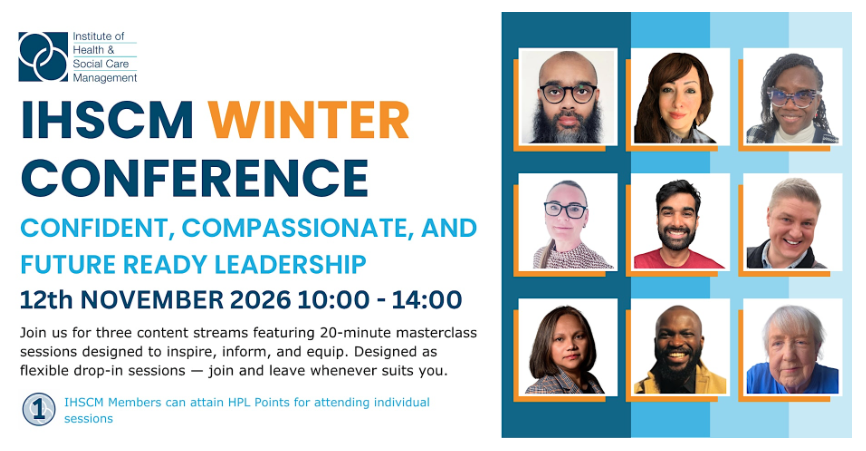 Institute of Health & Social Care Management

IHSCM WINTER CONFERENCE

CONFIDENT, COMPASSIONATE, AND FUTURE READY LEADERSHIP

12th NOVEMBER 2026 10:00 - 14:00

Join us for three content streams featuring 20-minute masterclass sessions designed to inspire, inform, and equip. Designed as flexible drop-in sessions — join and leave whenever suits you.

1

IHSCM Members can attain HPL Points for attending individual sessions